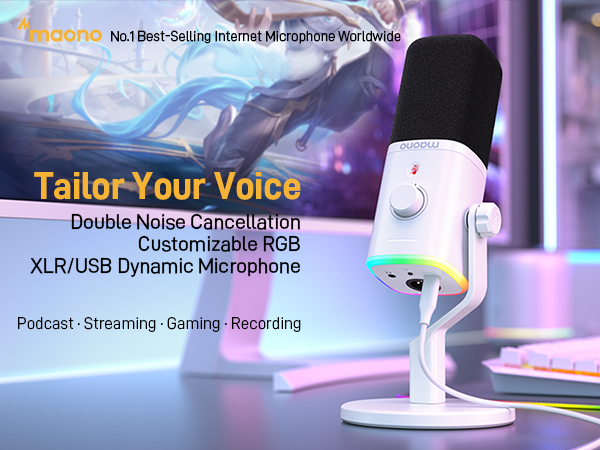 maono No.1 Best-Selling Internet Microphone Worldwide

Tailor Your Voice

Double Noise Cancellation
Customizable RGB
XLR/USB Dynamic Microphone

Podcast · Streaming · Gaming · Recording

maono